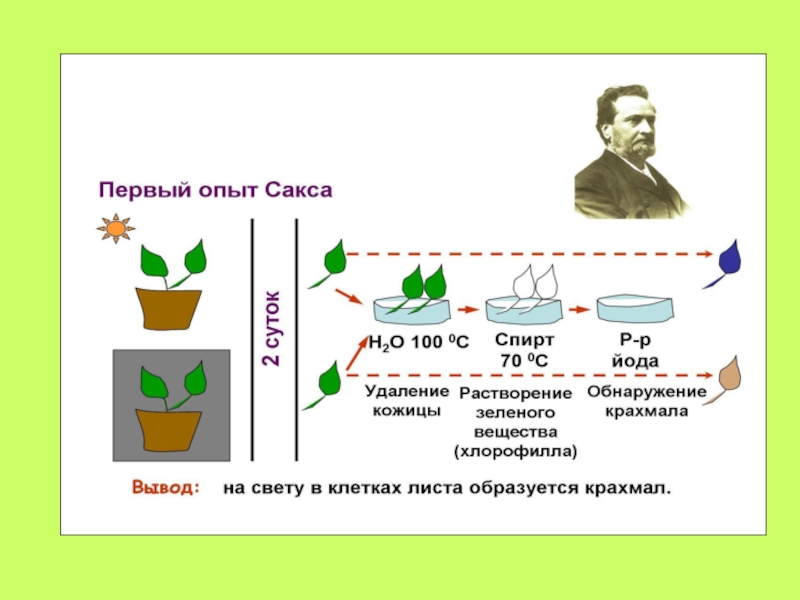 Первый опыт Сакса

2 суток

$H_2O$ 100 $^0C$

Спирт 70 $^0C$

Р-р йода

Удаление кожицы

Растворение зеленого вещества (хлорофилла)

Обнаружение крахмала

Вывод: на свету в клетках листа образуется крахмал.